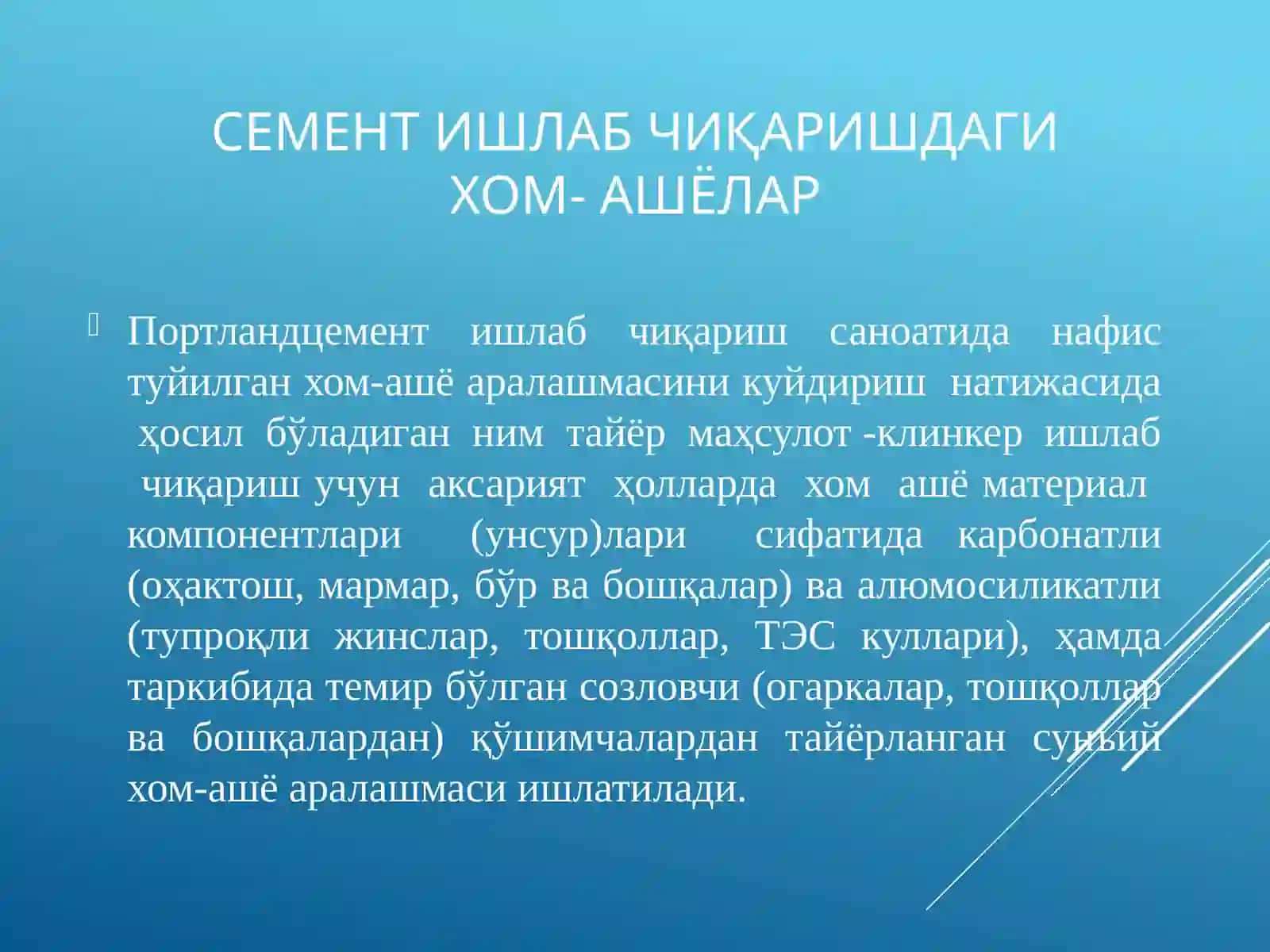 СЕМЕНТ ИШЛАБ ЧИҚАРИШДАГИ ХОМ- АШЁЛАР

Портландцемент ишлаб чиқариш саноатида нафис туйилган хом-ашё аралашмасини куйдириш натижасида ҳосил бўладиган ним тайёр маҳсулот -клинкер ишлаб чиқариш учун аксарият ҳолларда хом ашё материал компонентлари (унсур)лари сифатида карбонатли (оҳактош, мармар, бўр ва бошқалар) ва алюмосиликатли (тупроқли жинслар, тошқоллар, ТЭС куллари), ҳамда таркибида темир бўлган созловчи (огаркалар, тошқоллар ва бошқалардан) қўшимчалардан тайёрланган сунъий хом-ашё аралашмаси ишлатилади.